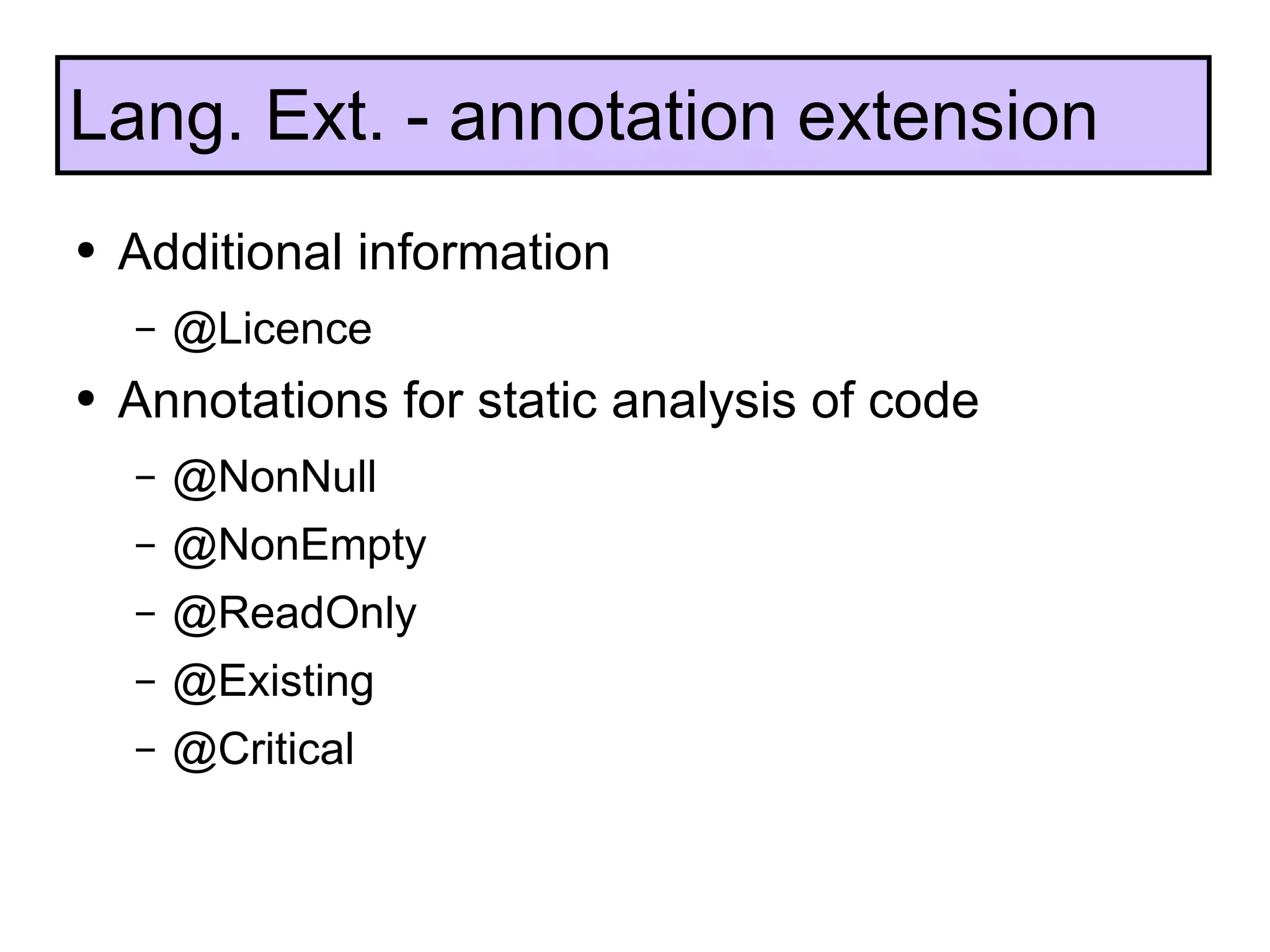 Lang. Ext. - annotation extension

• Additional information
  – @Licence
• Annotations for static analysis of code
  – @NonNull
  – @NonEmpty
  – @ReadOnly
  – @Existing
  – @Critical